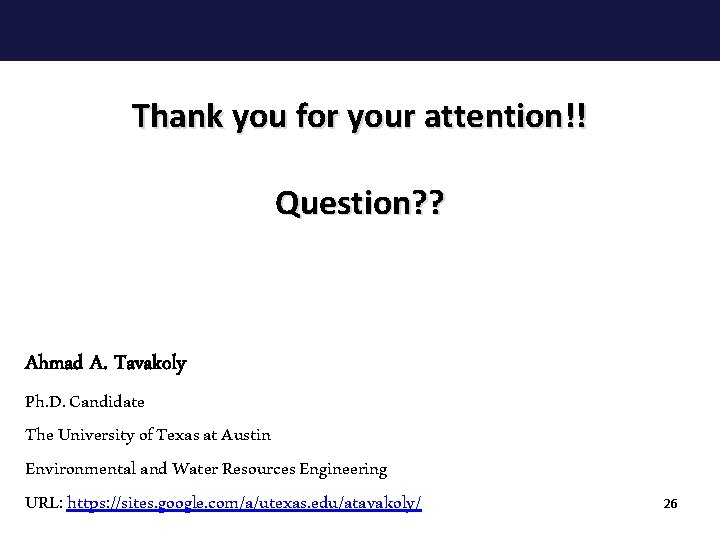 Thank you for your attention!!

Question??

Ahmad A. Tavakoly

Ph.D. Candidate

The University of Texas at Austin

Environmental and Water Resources Engineering

URL: https://sites.google.com/a/utexas.edu/atavakoly/

26